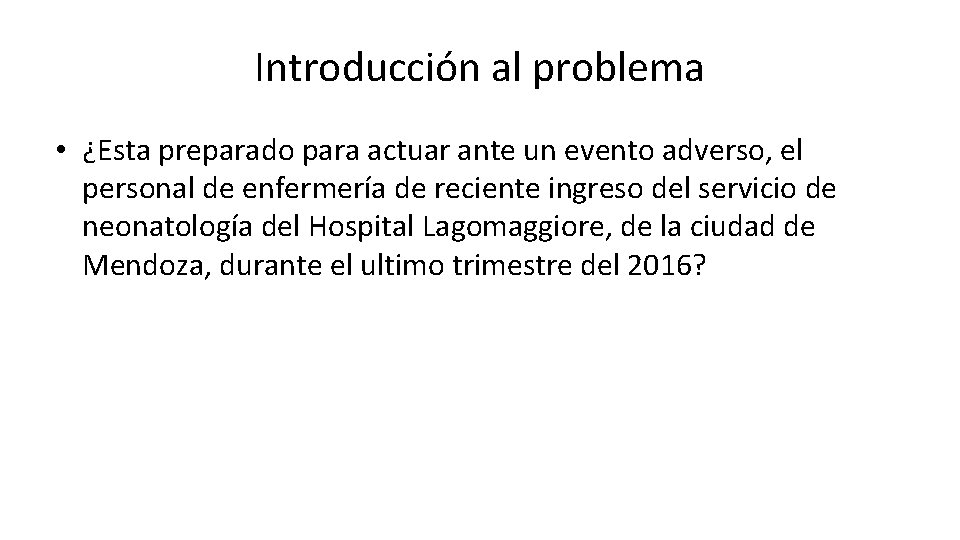 Introducción al problema

• ¿Esta preparado para actuar ante un evento adverso, el personal de enfermería de reciente ingreso del servicio de neonatología del Hospital Lagomaggiore, de la ciudad de Mendoza, durante el ultimo trimestre del 2016?